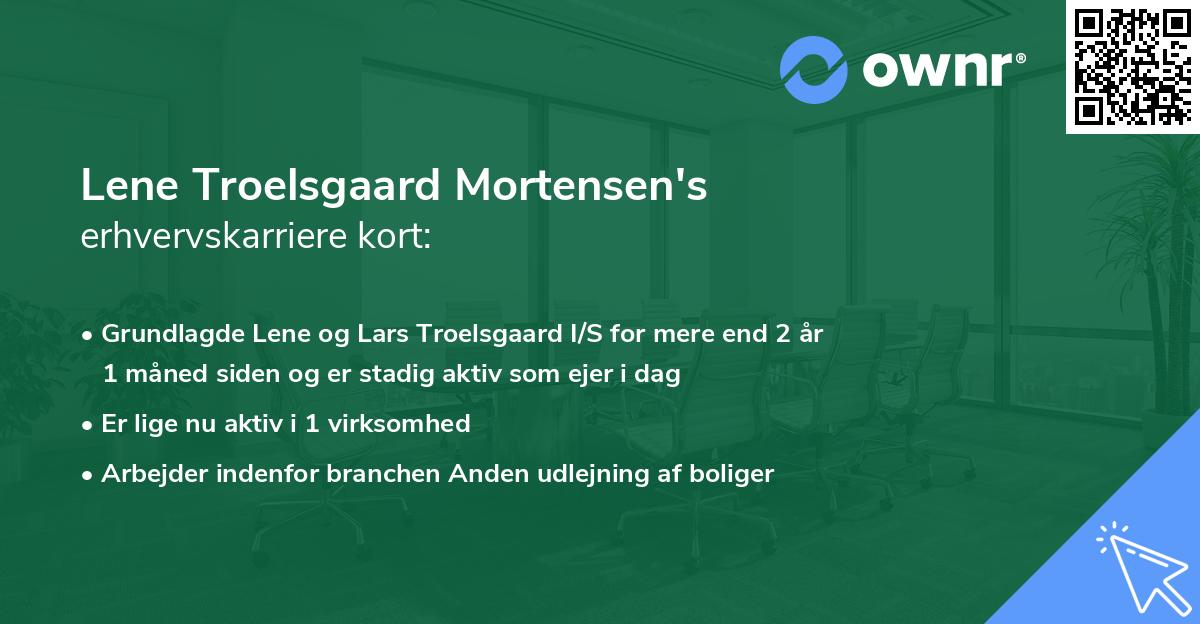 ownr®

Lene Troelsgaard Mortensen's
erhvervskarriere kort:

• Grundlagde Lene og Lars Troelsgaard I/S for mere end 2 år 1 måned siden og er stadig aktiv som ejer i dag

• Er lige nu aktiv i 1 virksomhed

• Arbejder indenfor branchen Anden udlejning af boliger